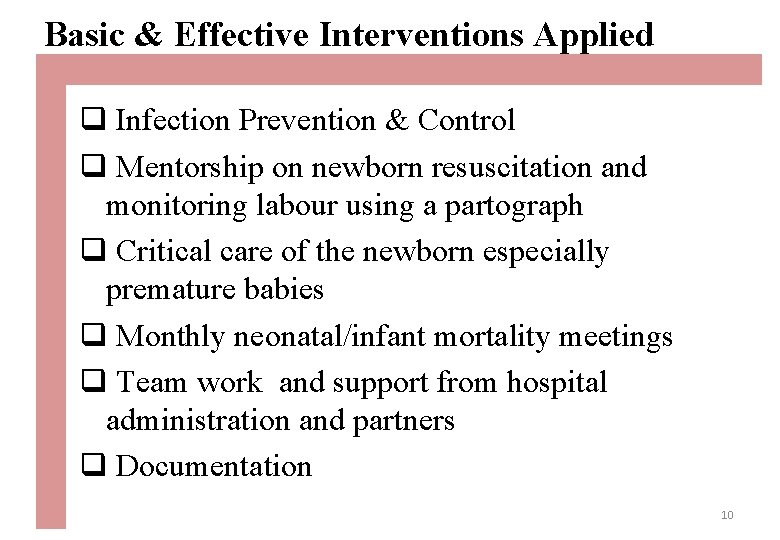 Basic & Effective Interventions Applied

❑ Infection Prevention & Control

❑ Mentorship on newborn resuscitation and monitoring labour using a partograph

❑ Critical care of the newborn especially premature babies

❑ Monthly neonatal/infant mortality meetings

❑ Team work  and support from hospital administration and partners

❑ Documentation

10